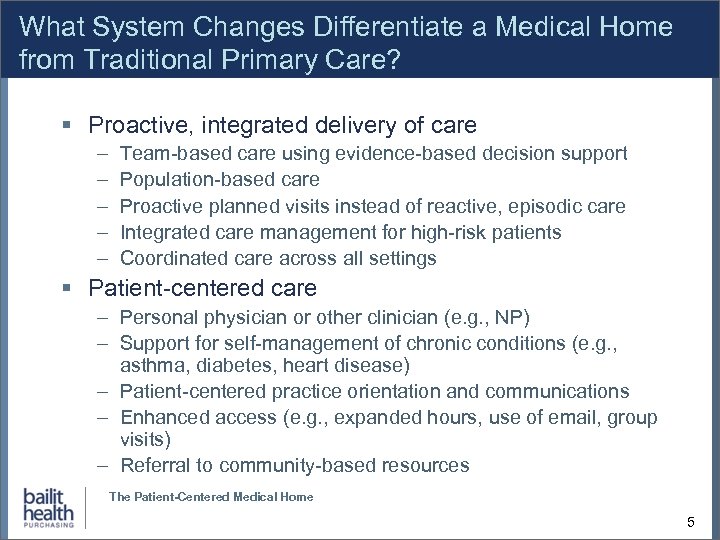 What System Changes Differentiate a Medical Home from Traditional Primary Care?

▪ Proactive, integrated delivery of care
– Team-based care using evidence-based decision support
– Population-based care
– Proactive planned visits instead of reactive, episodic care
– Integrated care management for high-risk patients
– Coordinated care across all settings

▪ Patient-centered care
– Personal physician or other clinician (e.g., NP)
– Support for self-management of chronic conditions (e.g., asthma, diabetes, heart disease)
– Patient-centered practice orientation and communications
– Enhanced access (e.g., expanded hours, use of email, group visits)
– Referral to community-based resources

bailit health PURCHASING

The Patient-Centered Medical Home

5